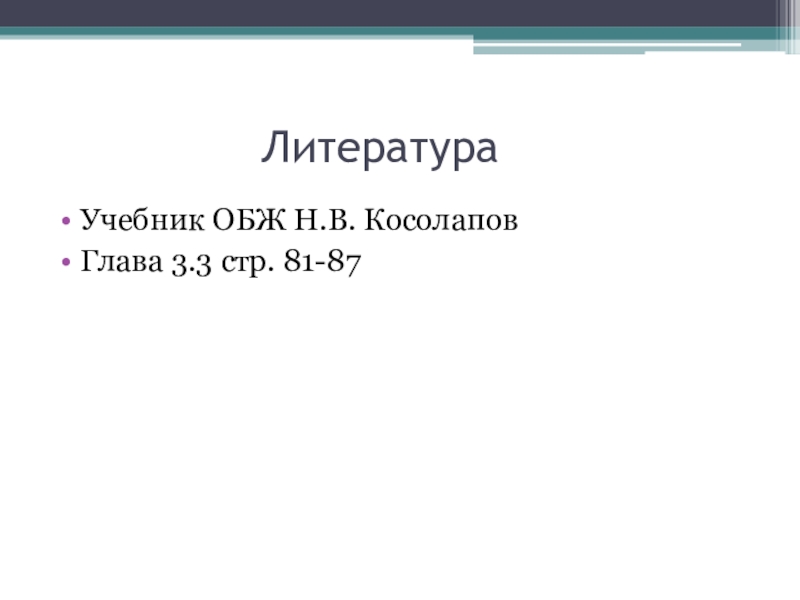 Литература

• Учебник ОБЖ Н.В. Косолапов
• Глава 3.3 стр. 81-87